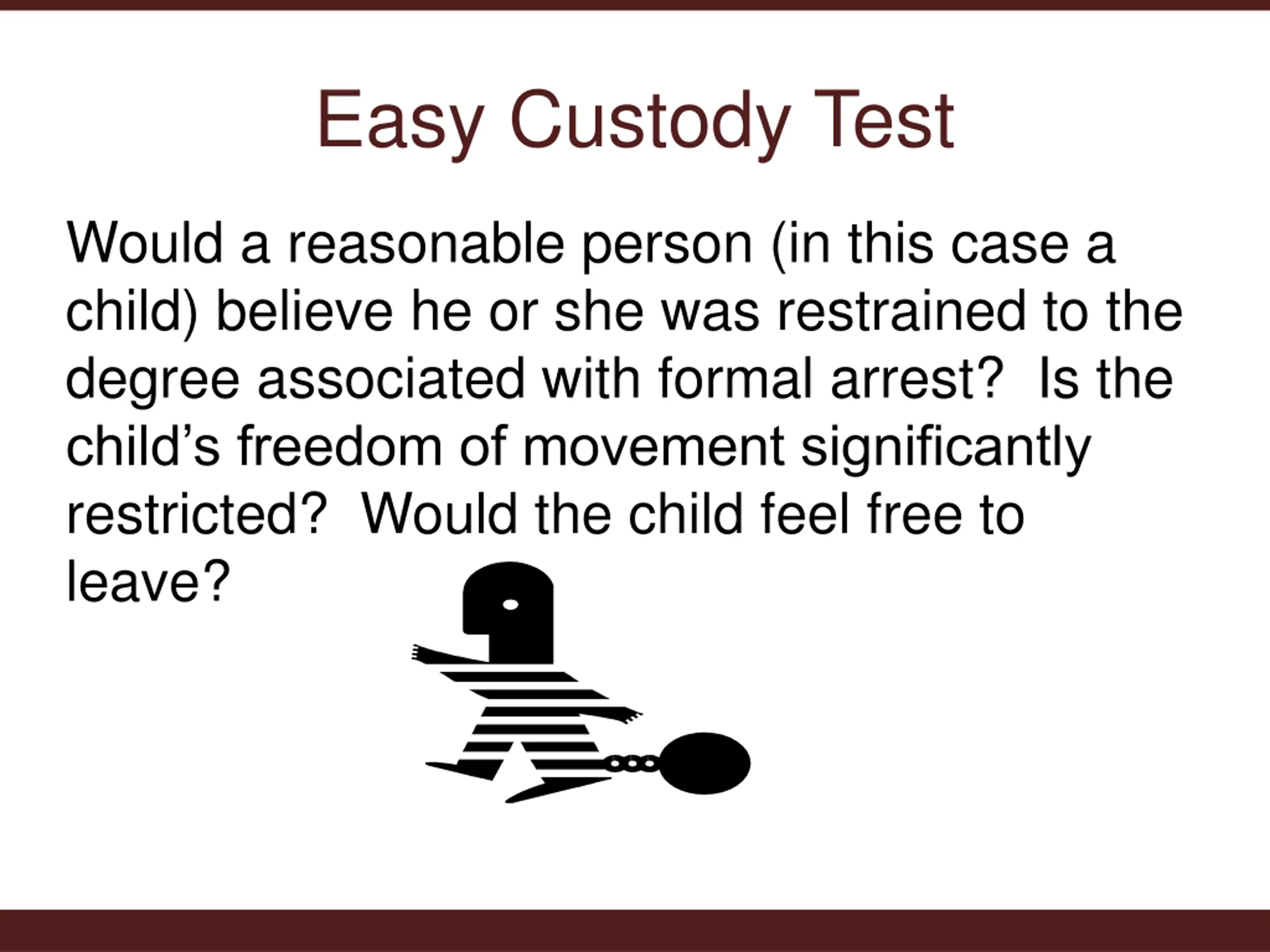 Easy Custody Test

Would a reasonable person (in this case a child) believe he or she was restrained to the degree associated with formal arrest?  Is the child’s freedom of movement significantly restricted?  Would the child feel free to leave?